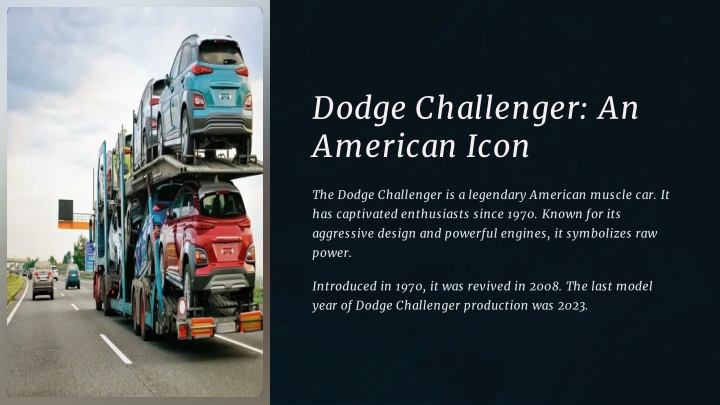 Dodge Challenger: An American Icon

The Dodge Challenger is a legendary American muscle car. It has captivated enthusiasts since 1970. Known for its aggressive design and powerful engines, it symbolizes raw power.

Introduced in 1970, it was revived in 2008. The last model year of Dodge Challenger production was 2023.